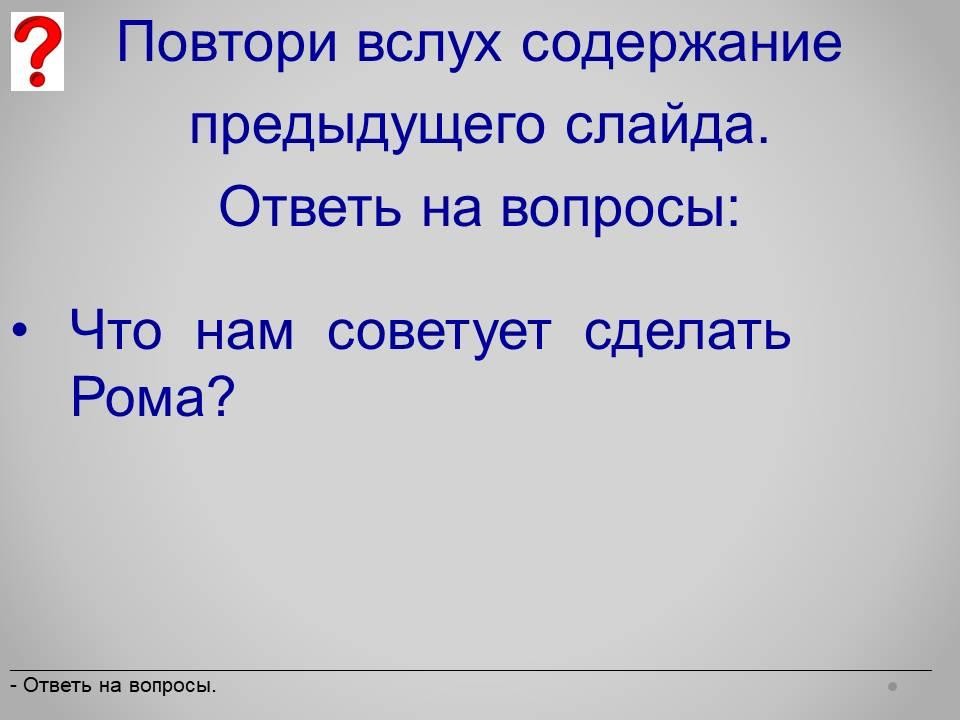 ?

Повтори вслух содержание предыдущего слайда.
Ответь на вопросы:

• Что нам советует сделать Рома?

- Ответь на вопросы.